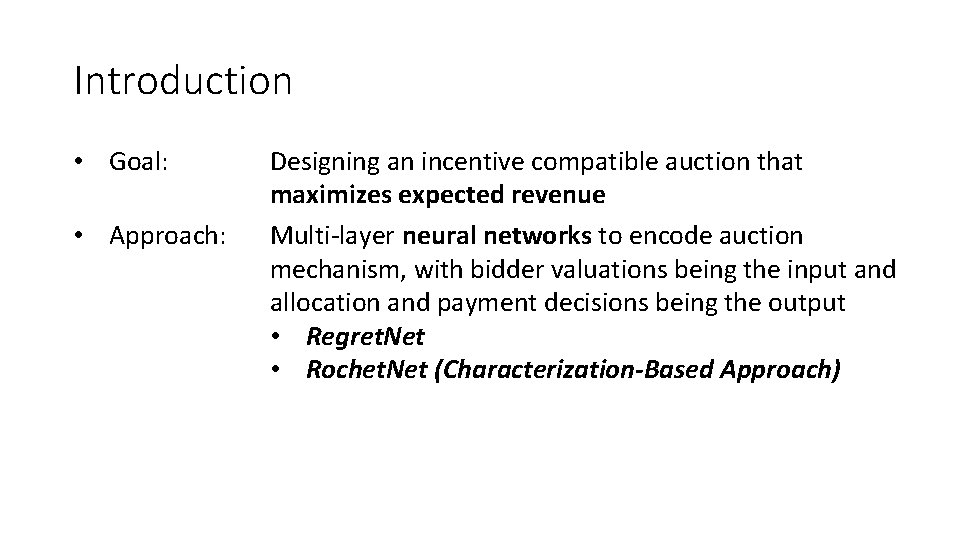 Introduction

• Goal: Designing an incentive compatible auction that maximizes expected revenue

• Approach: Multi-layer neural networks to encode auction mechanism, with bidder valuations being the input and allocation and payment decisions being the output
• RegretNet
• RochetNet (Characterization-Based Approach)